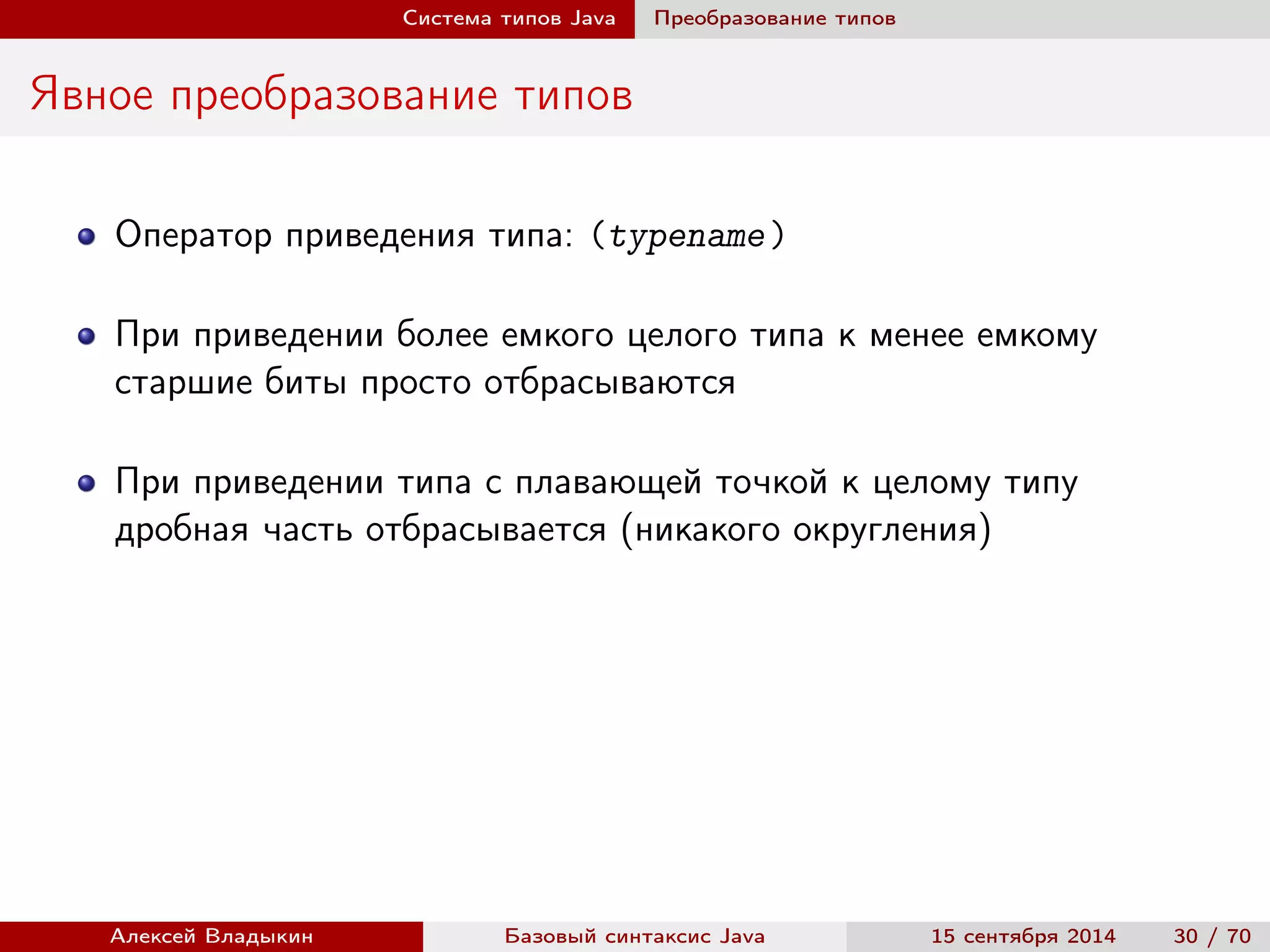 Система типов Java Преобразование типов

Явное преобразование типов

Оператор приведения типа: (typename)

При приведении более емкого целого типа к менее емкому старшие биты просто отбрасываются

При приведении типа с плавающей точкой к целому типу дробная часть отбрасывается (никакого округления)

Алексей Владыкин Базовый синтаксис Java 15 сентября 2014 30 / 70